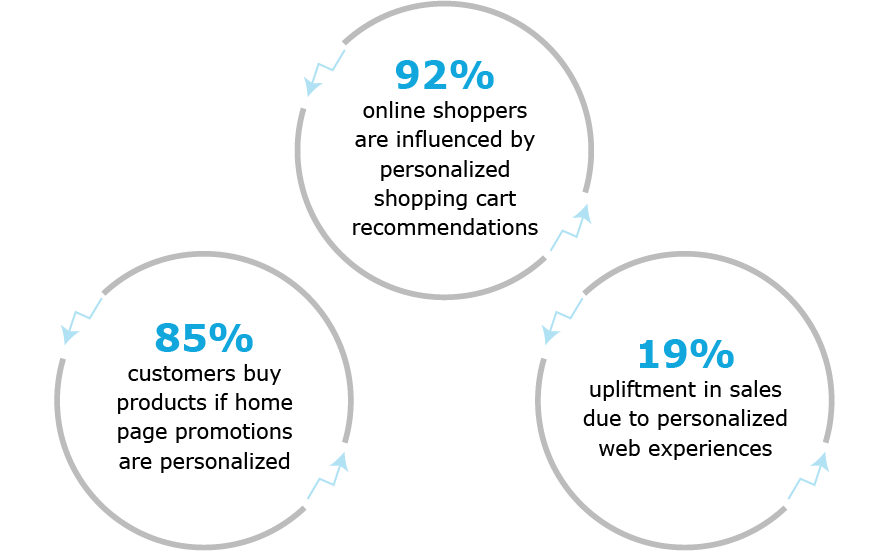 92%
online shoppers are influenced by personalized shopping cart recommendations

85%
customers buy products if home page promotions are personalized

19%
upliftment in sales due to personalized web experiences